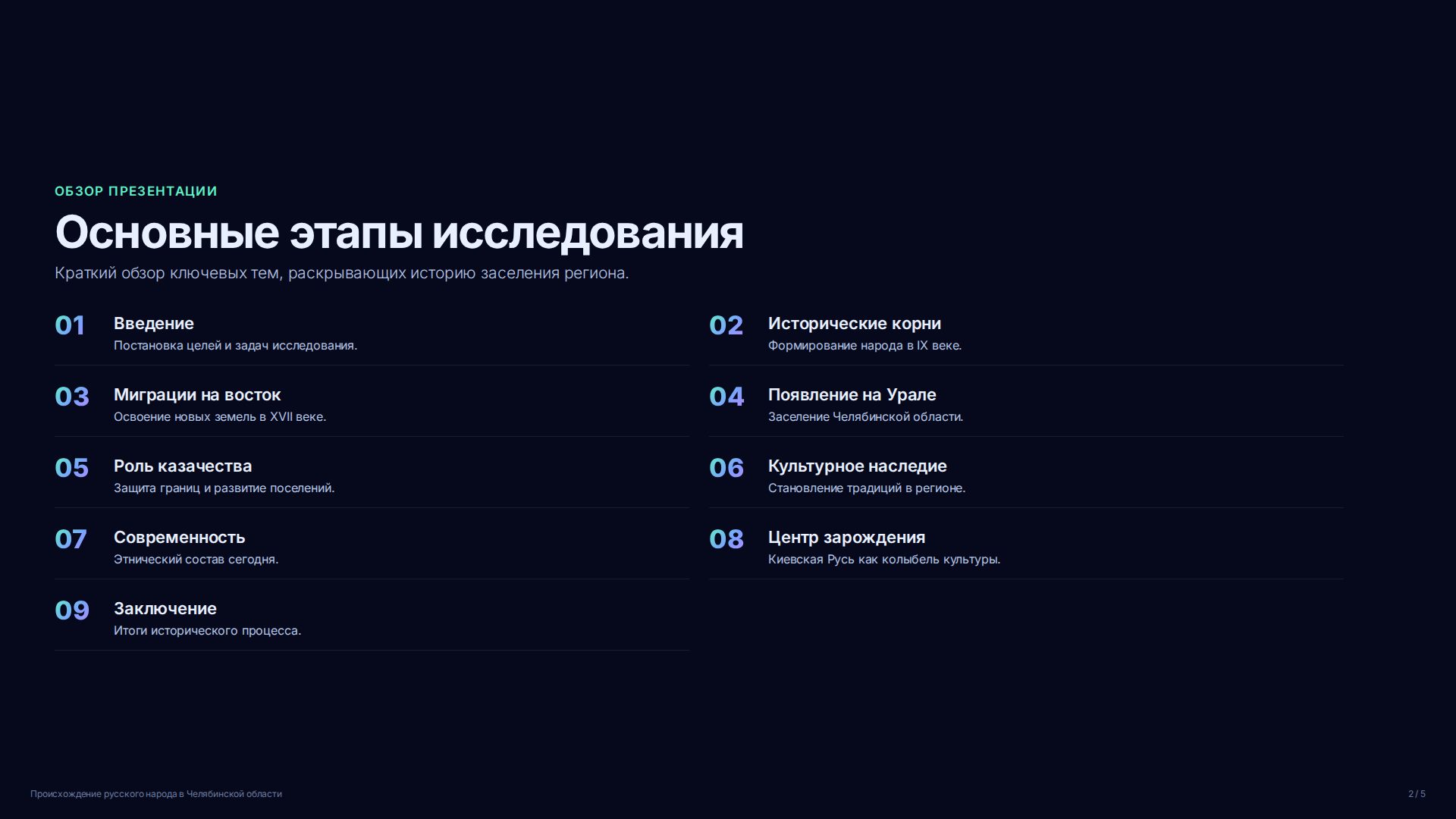 ОБЗОР ПРЕЗЕНТАЦИИ

Основные этапы исследования

Краткий обзор ключевых тем, раскрывающих историю заселения региона.

01 Введение
Постановка целей и задач исследования.

02 Исторические корни
Формирование народа в IX веке.

03 Миграции на восток
Освоение новых земель в XVII веке.

04 Появление на Урале
Заселение Челябинской области.

05 Роль казачества
Защита границ и развитие поселений.

06 Культурное наследие
Становление традиций в регионе.

07 Современность
Этнический состав сегодня.

08 Центр зарождения
Киевская Русь как колыбель культуры.

09 Заключение
Итоги исторического процесса.

Происхождение русского народа в Челябинской области

2 / 5